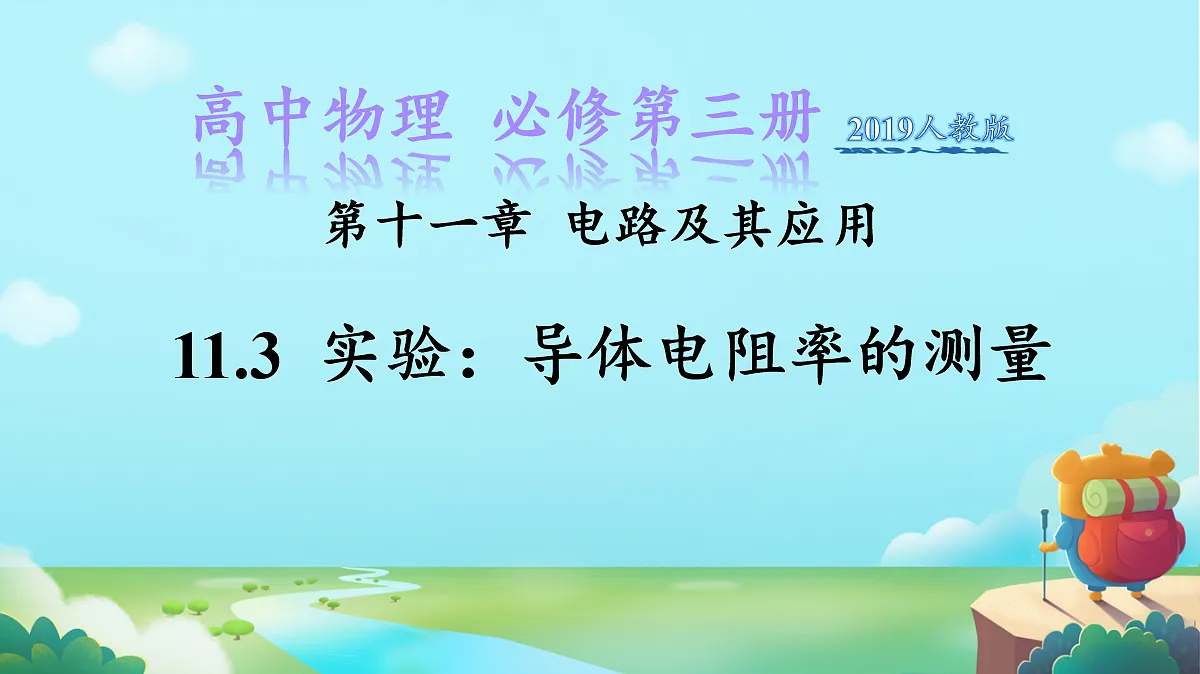 高中物理 必修第三册 2019人教版

第十一章 电路及其应用

11.3 实验：导体电阻率的测量